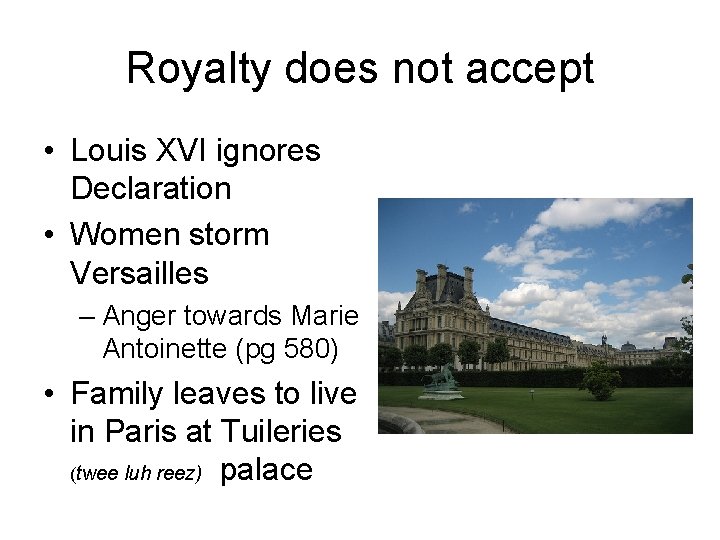 Royalty does not accept

• Louis XVI ignores Declaration
• Women storm Versailles
– Anger towards Marie Antoinette (pg 580)
• Family leaves to live in Paris at Tuileries (twee luh reez) palace